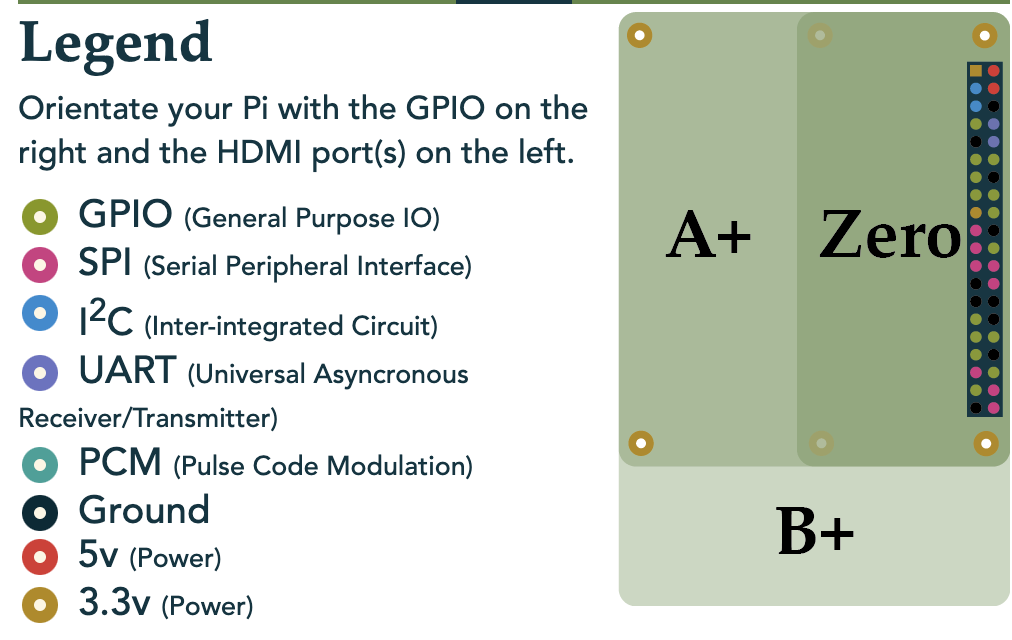 Legend

Orientate your Pi with the GPIO on the right and the HDMI port(s) on the left.

GPIO (General Purpose IO)
SPI (Serial Peripheral Interface)
$I^2C$ (Inter-integrated Circuit)
UART (Universal Asyncronous Receiver/Transmitter)
PCM (Pulse Code Modulation)
Ground
5v (Power)
3.3v (Power)

A+

Zero

B+